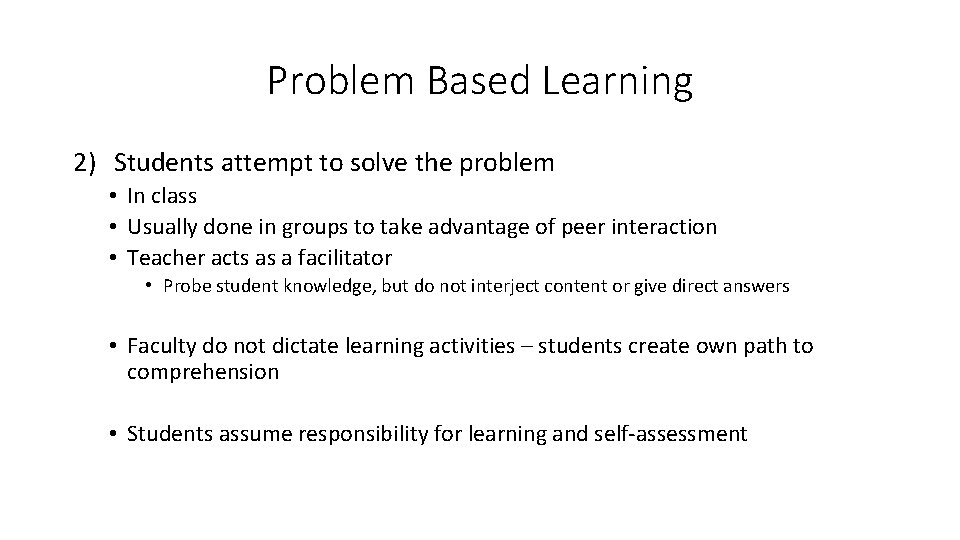 Problem Based Learning

2) Students attempt to solve the problem

• In class
• Usually done in groups to take advantage of peer interaction
• Teacher acts as a facilitator
  • Probe student knowledge, but do not interject content or give direct answers

• Faculty do not dictate learning activities – students create own path to comprehension

• Students assume responsibility for learning and self-assessment